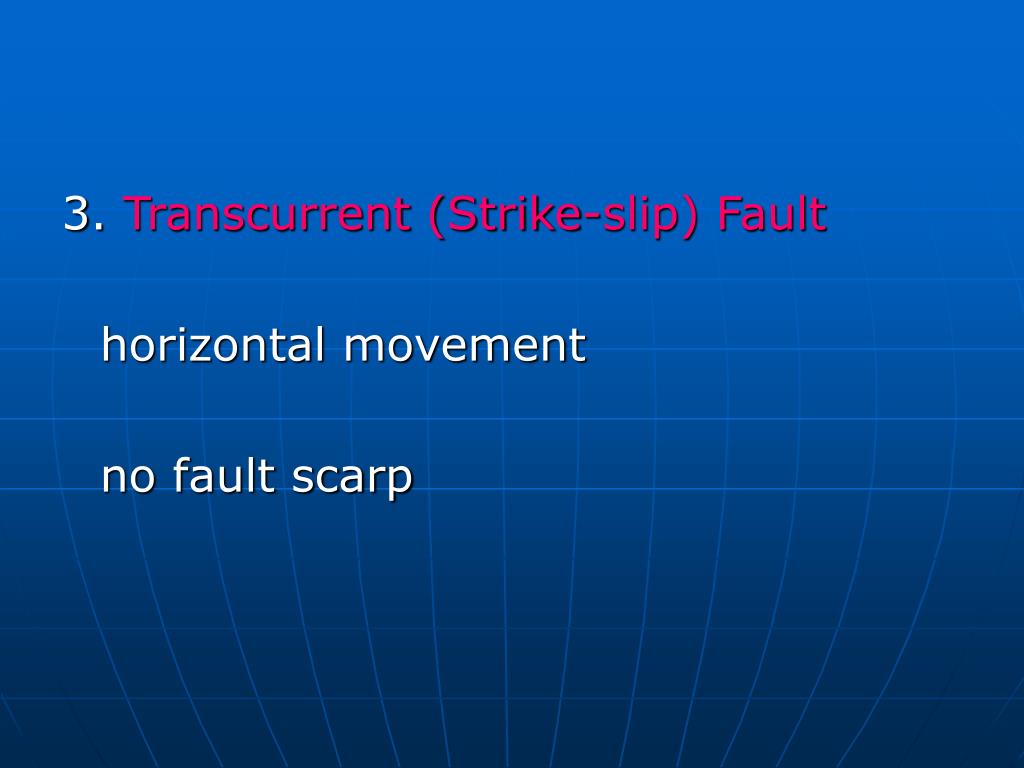 3. Transcurrent (Strike-slip) Fault

horizontal movement

no fault scarp